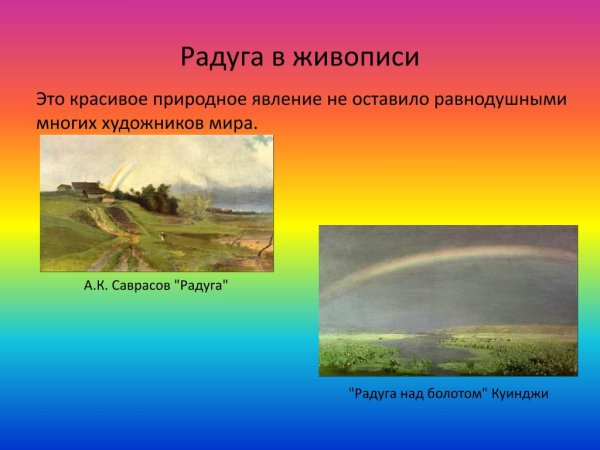 Радуга в живописи

Это красивое природное явление не оставило равнодушными многих художников мира.

А.К. Саврасов "Радуга"

"Радуга над болотом" Куинджи